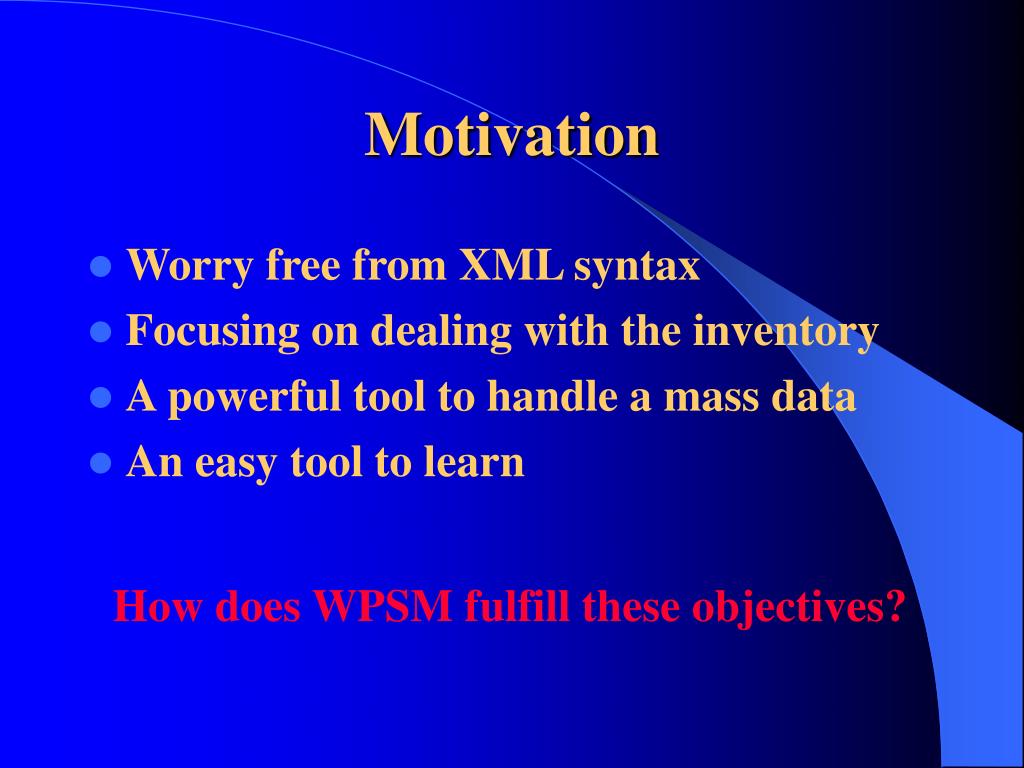 Motivation

- Worry free from XML syntax
- Focusing on dealing with the inventory
- A powerful tool to handle a mass data
- An easy tool to learn

How does WPSM fulfill these objectives?